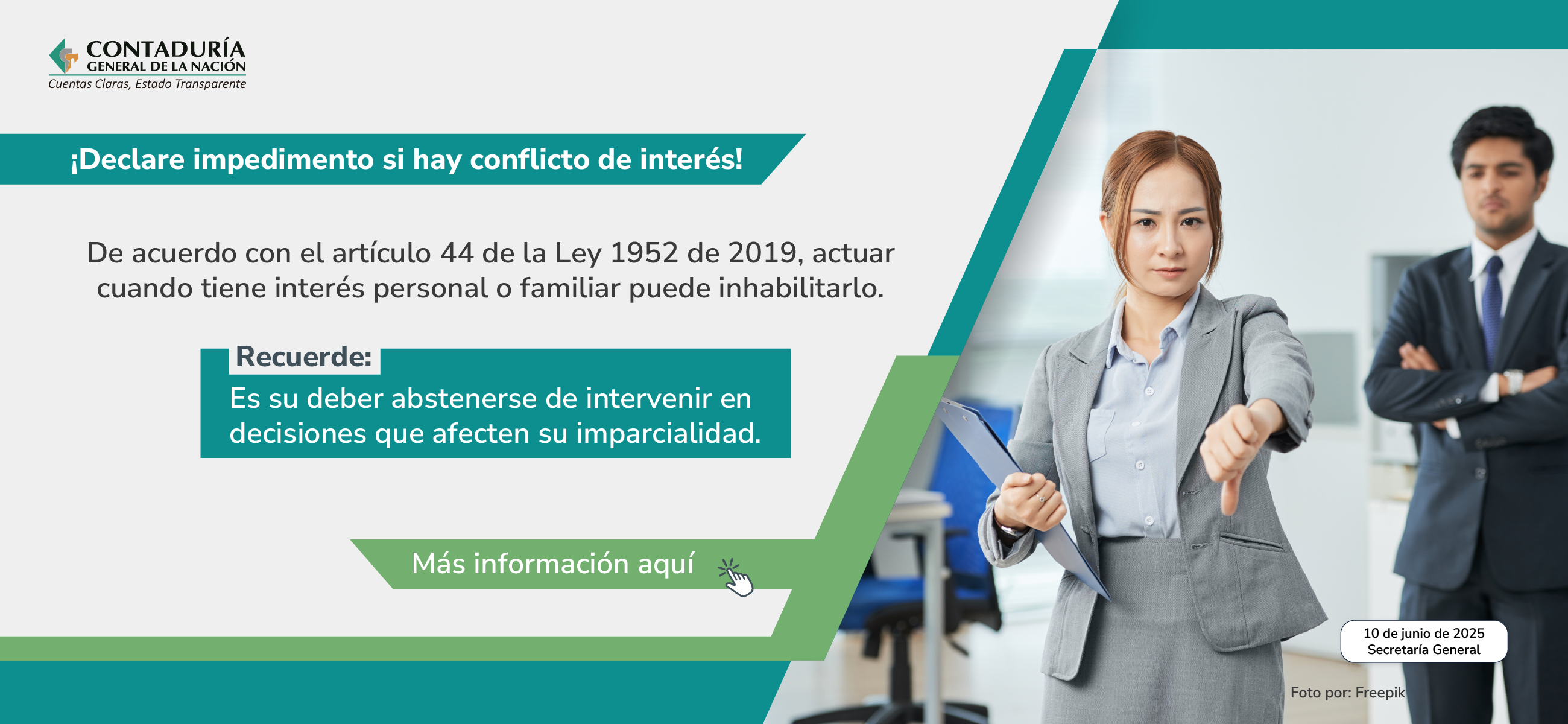 CONTADURÍA
GENERAL DE LA NACIÓN
Cuentas Claras, Estado Transparente

¡Declare impedimento si hay conflicto de interés!

De acuerdo con el artículo 44 de la Ley 1952 de 2019, actuar cuando tiene interés personal o familiar puede inhabilitarlo.

Recuerde:
Es su deber abstenerse de intervenir en decisiones que afecten su imparcialidad.

Más información aquí

10 de junio de 2025
Secretaría General

Foto por: Freepik